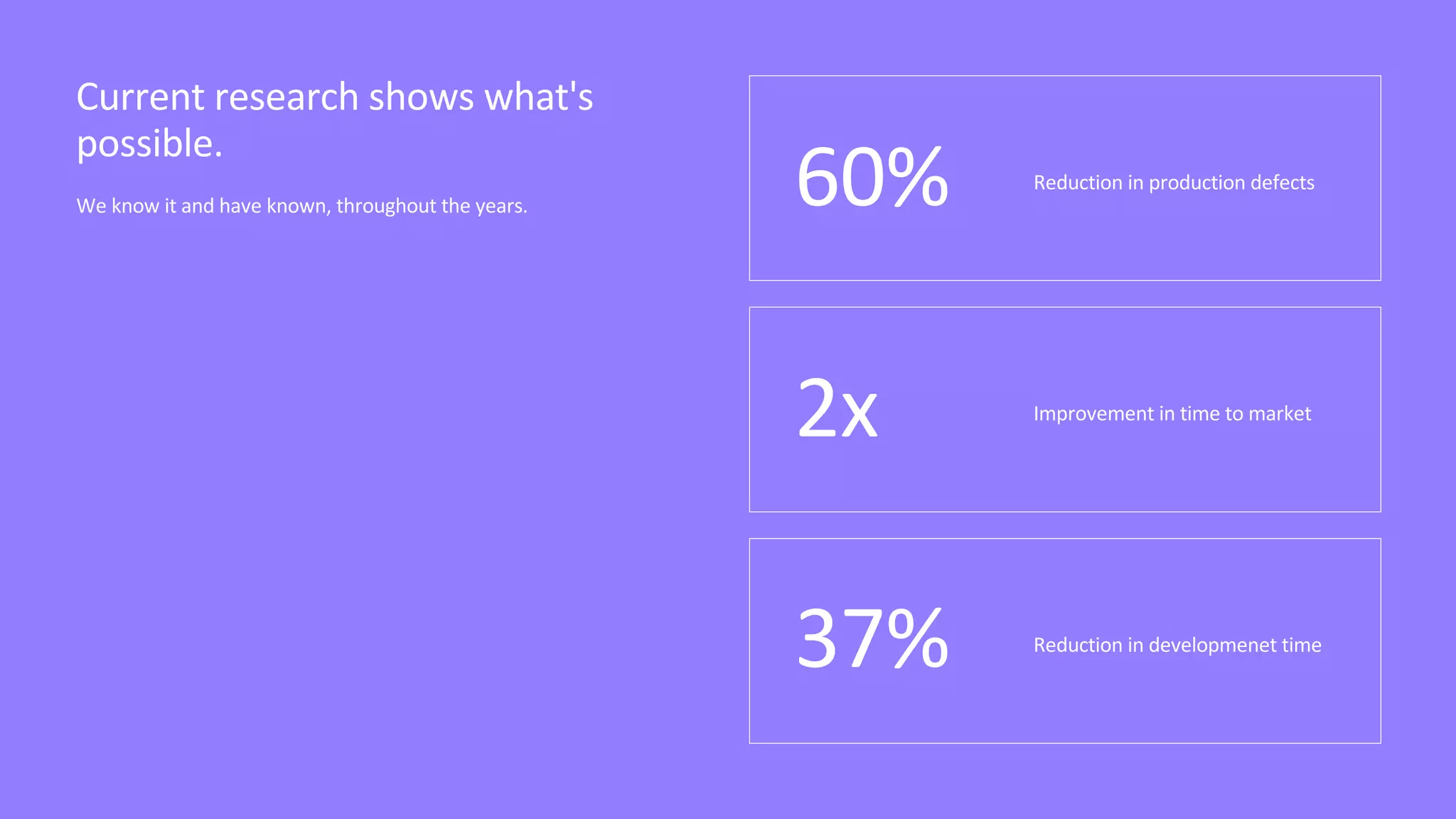 Current research shows what's possible.

We know it and have known, throughout the years.

60%

Reduction in production defects

2x

Improvement in time to market

37%

Reduction in developmenet time